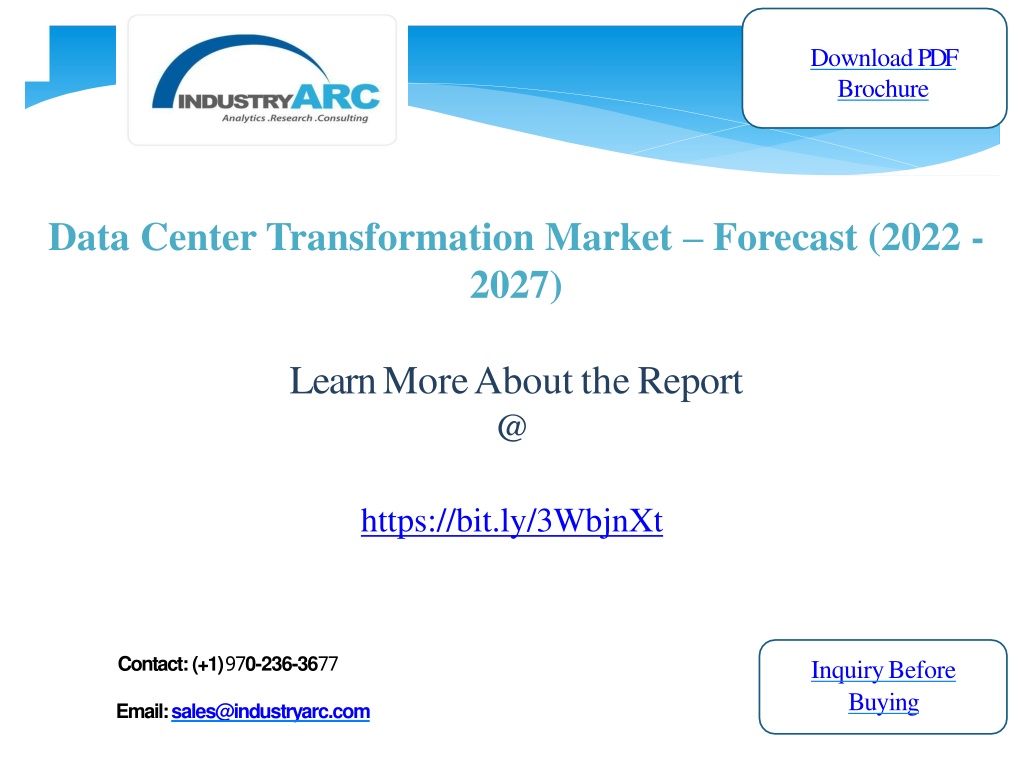 INDUSTRYARC
Analytics .Research .Consulting

Download PDF Brochure

Data Center Transformation Market – Forecast (2022 - 2027)

Learn More About the Report @

https://bit.ly/3WbjnXt

Contact: (+1)970-236-3677

Email: sales@industryarc.com

Inquiry Before Buying